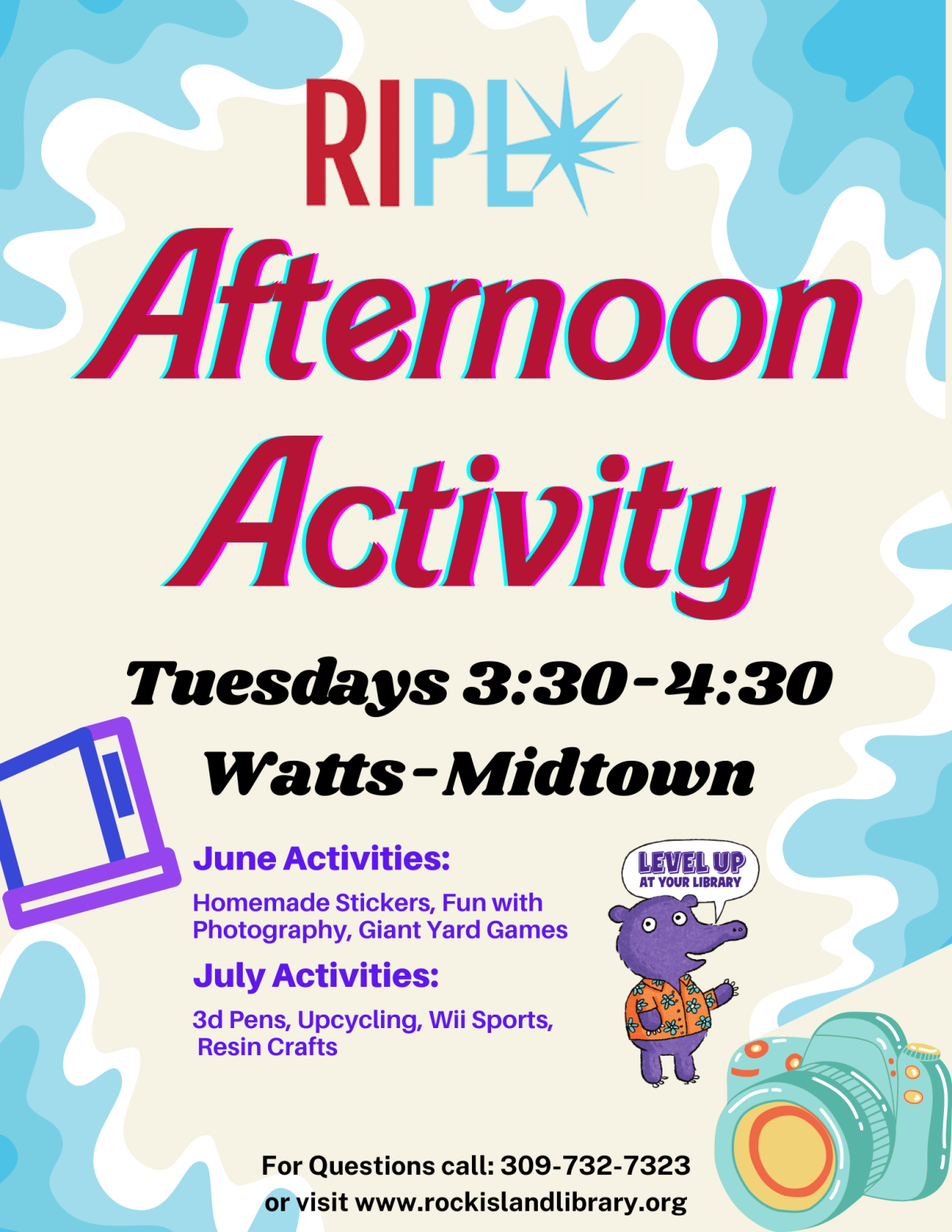 RIPL

Afternoon Activity

Tuesdays 3:30-4:30

Watts-Midtown

June Activities:

Homemade Stickers, Fun with Photography, Giant Yard Games

July Activities:

3d Pens, Upcycling, Wii Sports, Resin Crafts

LEVEL UP AT YOUR LIBRARY

For Questions call: 309-732-7323
or visit www.rockislandlibrary.org